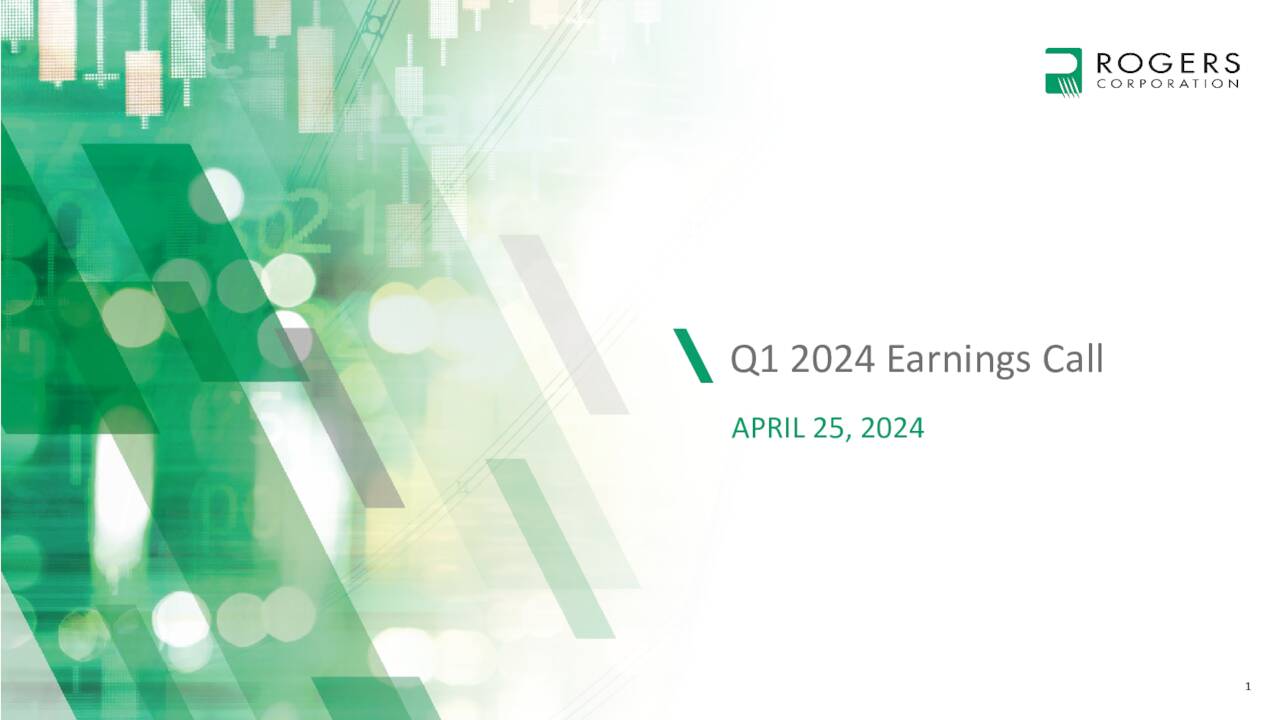 ROGERS CORPORATION

Q1 2024 Earnings Call

APRIL 25, 2024

1